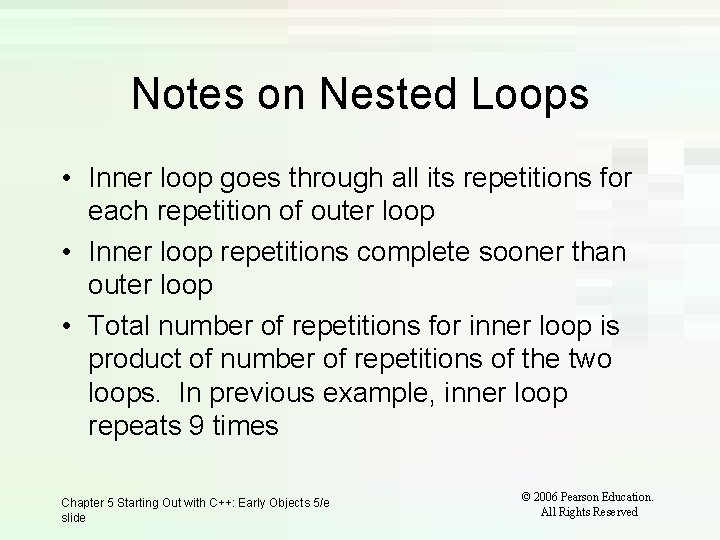 Notes on Nested Loops

• Inner loop goes through all its repetitions for each repetition of outer loop

• Inner loop repetitions complete sooner than outer loop

• Total number of repetitions for inner loop is product of number of repetitions of the two loops. In previous example, inner loop repeats 9 times

Chapter 5 Starting Out with C++: Early Objects 5/e slide

© 2006 Pearson Education. All Rights Reserved